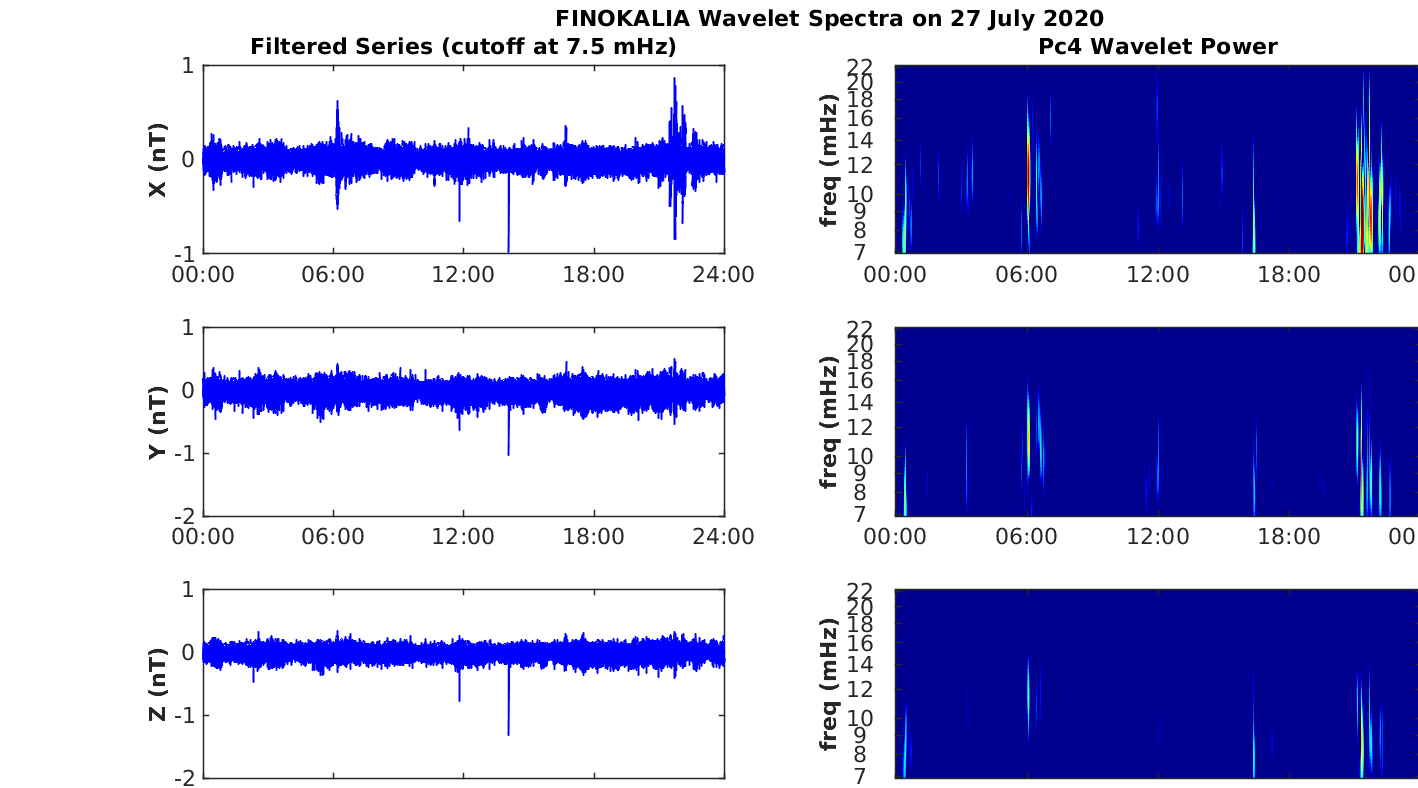 FINOKALIA Wavelet Spectra on 27 July 2020

Filtered Series (cutoff at 7.5 mHz)

X (nT)
1
0
-1
00:00 06:00 12:00 18:00 24:00

Y (nT)
1
0
-1
-2
00:00 06:00 12:00 18:00 24:00

Z (nT)
1
0
-1
-2

Pc4 Wavelet Power

freq (mHz)
22
20
18
16
14
12
10
9
8
7
00:00 06:00 12:00 18:00 00

freq (mHz)
22
20
18
16
14
12
10
9
8
7
00:00 06:00 12:00 18:00 00

freq (mHz)
22
20
18
16
14
12
10
9
8
7